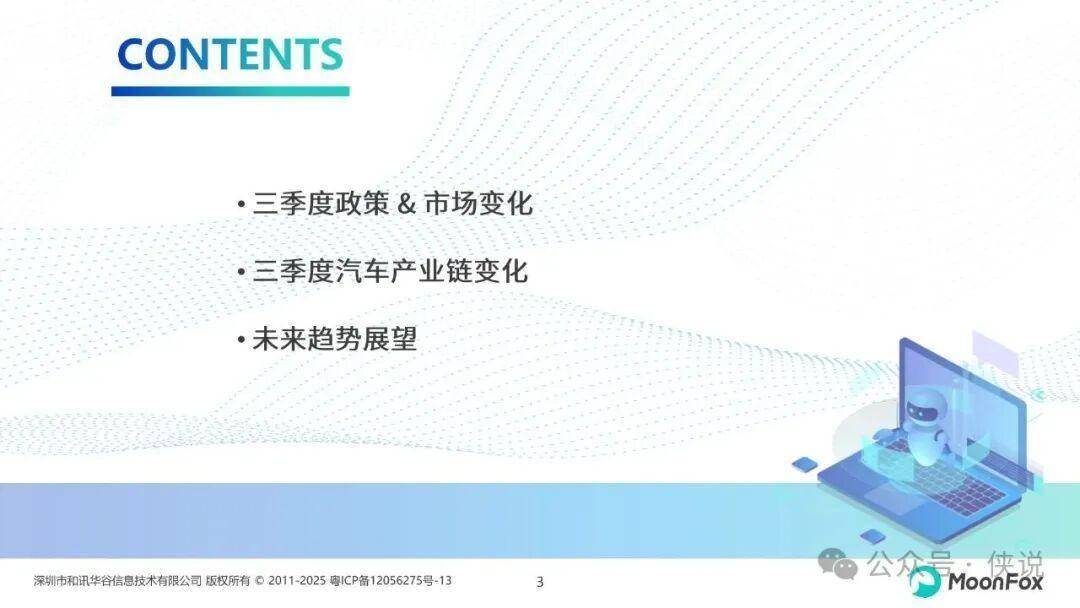 CONTENTS

• 三季度政策 & 市场变化

• 三季度汽车产业链变化

• 未来趋势展望

深圳市和讯华谷信息技术有限公司 版权所有 © 2011-2025 粤ICP备12056275号-13

3

公众号 · 侠说

MoonFox